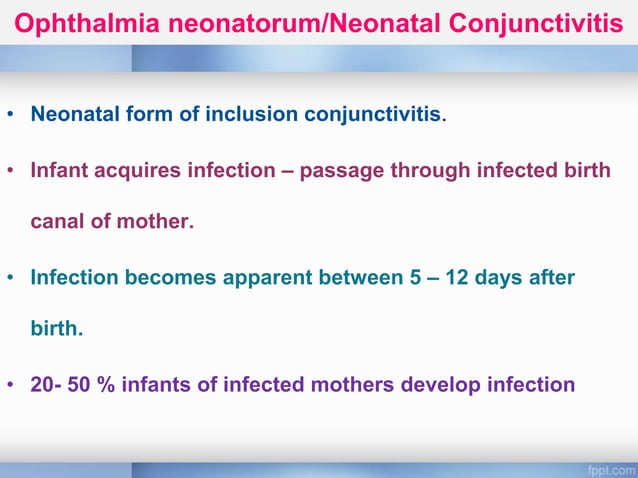 Ophthalmia neonatorum/Neonatal Conjunctivitis

• Neonatal form of inclusion conjunctivitis.

• Infant acquires infection – passage through infected birth canal of mother.

• Infection becomes apparent between 5 – 12 days after birth.

• 20- 50 % infants of infected mothers develop infection

fppt.com